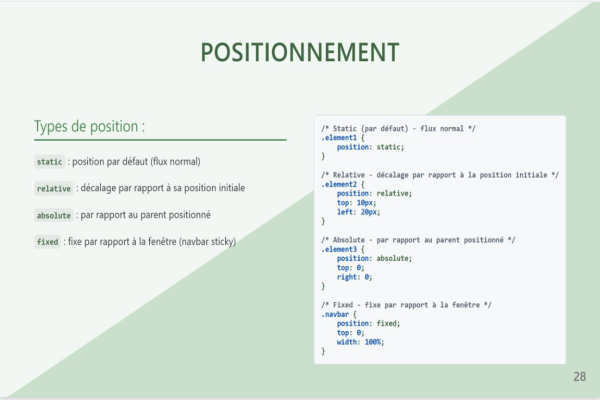 POSITIONNEMENT

Types de position :

static : position par défaut (flux normal)

relative : décalage par rapport à sa position initiale

absolute : par rapport au parent positionné

fixed : fixe par rapport à la fenêtre (navbar sticky)

/* Static (par défaut) - flux normal */
.element1 {
    position: static;
}

/* Relative - décalage par rapport à la position initiale */
.element2 {
    position: relative;
    top: 10px;
    left: 20px;
}

/* Absolute - par rapport au parent positionné */
.element3 {
    position: absolute;
    top: 0;
    right: 0;
}

/* Fixed - fixe par rapport à la fenêtre */
.navbar {
    position: fixed;
    top: 0;
    width: 100%;
}

28